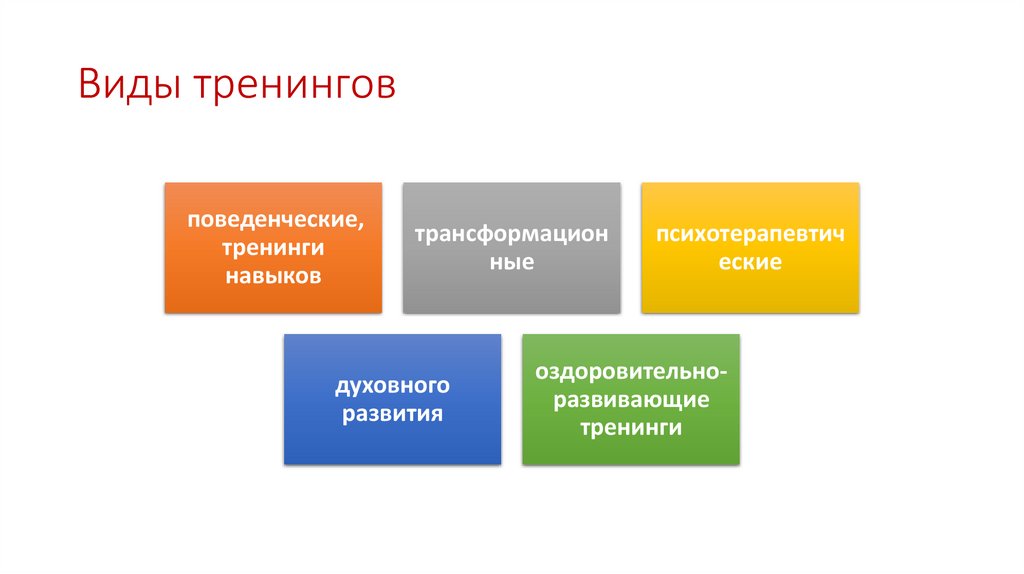 Виды тренингов

поведенческие, тренинги навыков

трансформационные

психотерапевтические

духовного развития

оздоровительно-развивающие тренинги